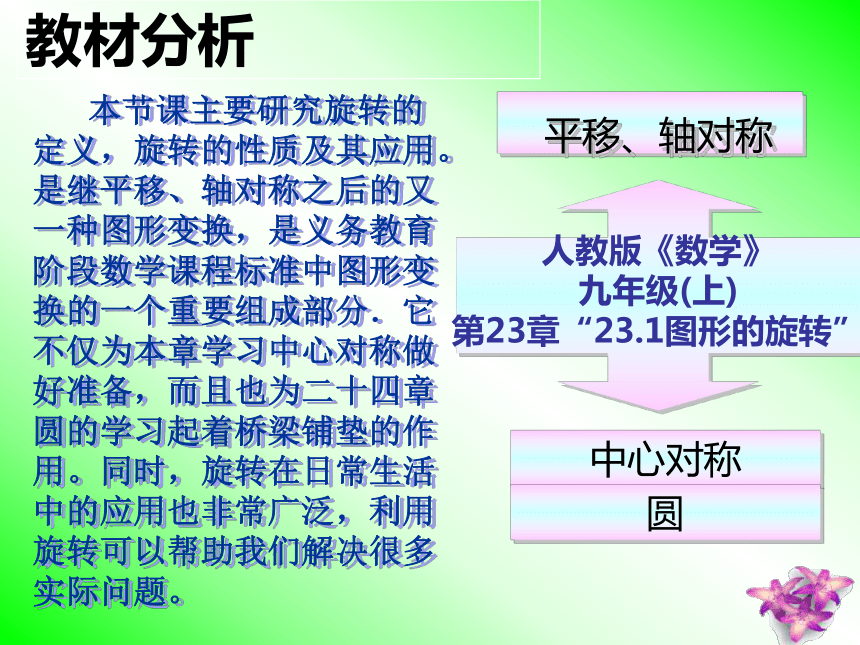 教材分析

本节课主要研究旋转的定义，旋转的性质及其应用。是继平移、轴对称之后的又一种图形变换，是义务教育阶段数学课程标准中图形变换的一个重要组成部分．它不仅为本章学习中心对称做好准备，而且也为二十四章圆的学习起着桥梁铺垫的作用。同时，旋转在日常生活中的应用也非常广泛，利用旋转可以帮助我们解决很多实际问题。

平移、轴对称

人教版《数学》
九年级(上)
第23章“23.1图形的旋转”

中心对称

圆